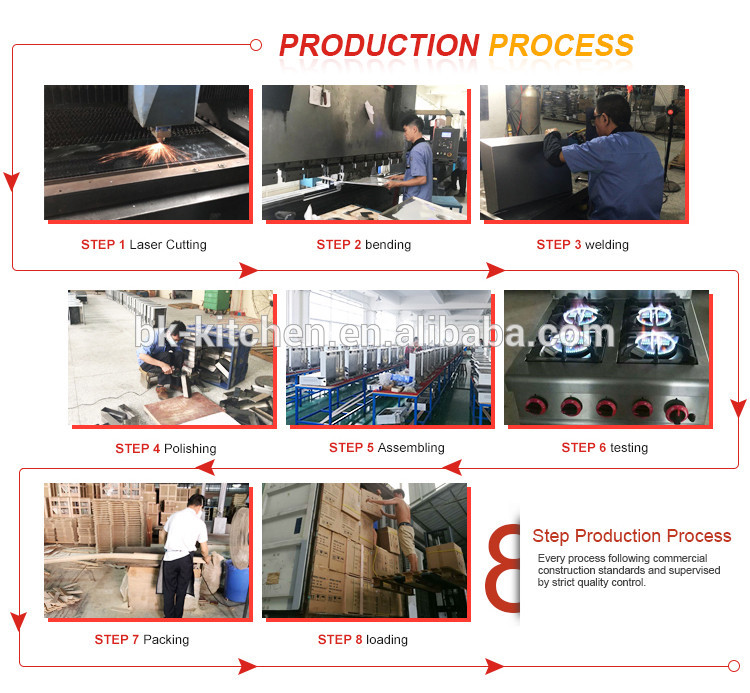 PRODUCTION PROCESS

STEP 1 Laser Cutting

STEP 2 bending

STEP 3 welding

bk-kitchen.en.alibaba.com

STEP 4 Polishing

STEP 5 Assembling

STEP 6 testing

STEP 7 Packing

STEP 8 loading

8

Step Production Process

Every process following commercial construction standards and supervised by strict quality control.